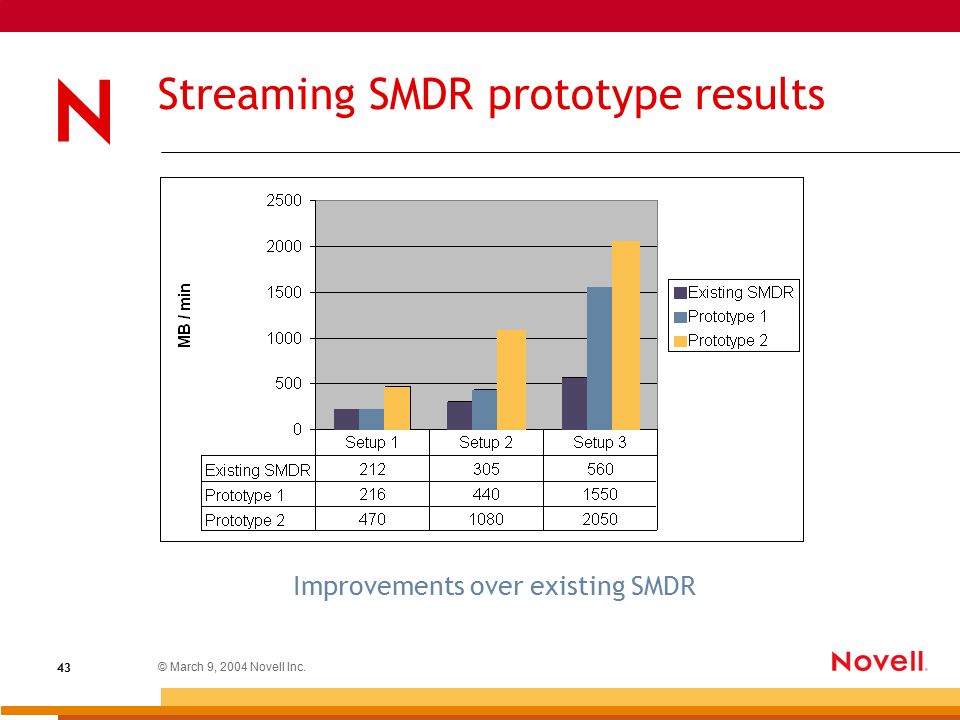 N

Streaming SMDR prototype results

2500
2000
1500
1000
500
0

MB / min

Existing SMDR
Prototype 1
Prototype 2

| | Setup 1 | Setup 2 | Setup 3 |
|---|---|---|---|
| Existing SMDR | 212 | 305 | 560 |
| Prototype 1 | 216 | 440 | 1550 |
| Prototype 2 | 470 | 1080 | 2050 |

Improvements over existing SMDR

43

© March 9, 2004 Novell Inc.

Novell.